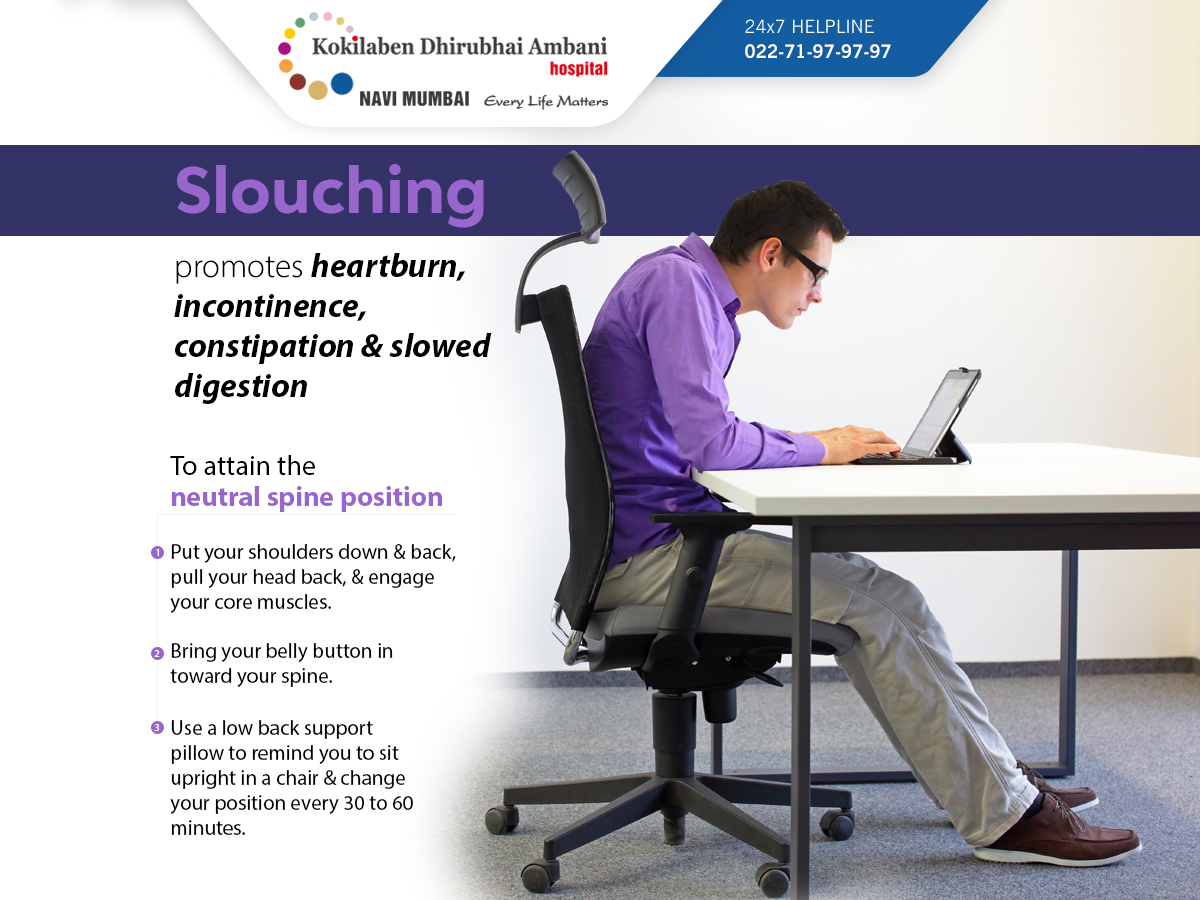 Kokilaben Dhirubhai Ambani hospital
NAVI MUMBAI Every Life Matters

24x7 HELPLINE
022-71-97-97-97

Slouching

promotes heartburn, incontinence, constipation & slowed digestion

To attain the neutral spine position

1 Put your shoulders down & back, pull your head back, & engage your core muscles.

2 Bring your belly button in toward your spine.

3 Use a low back support pillow to remind you to sit upright in a chair & change your position every 30 to 60 minutes.